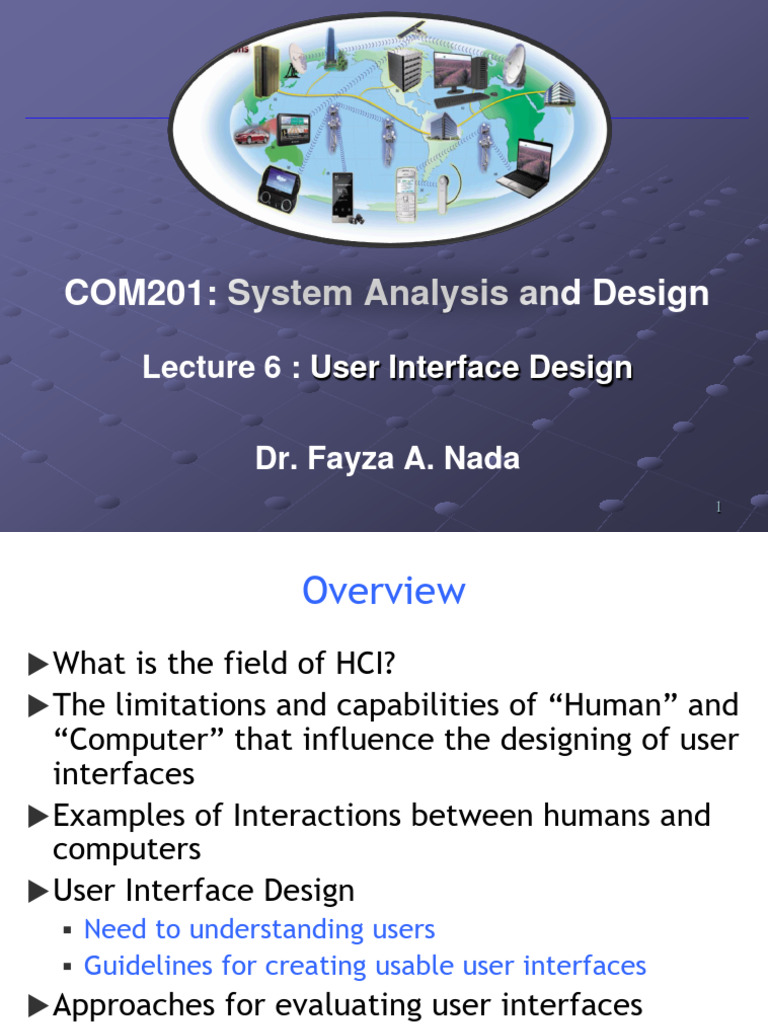 COM201: System Analysis and Design

Lecture 6 : User Interface Design

Dr. Fayza A. Nada

1

Overview

▶What is the field of HCI?

▶The limitations and capabilities of “Human” and “Computer” that influence the designing of user interfaces

▶Examples of Interactions between humans and computers

▶User Interface Design

▪ Need to understanding users

▪ Guidelines for creating usable user interfaces

▶Approaches for evaluating user interfaces